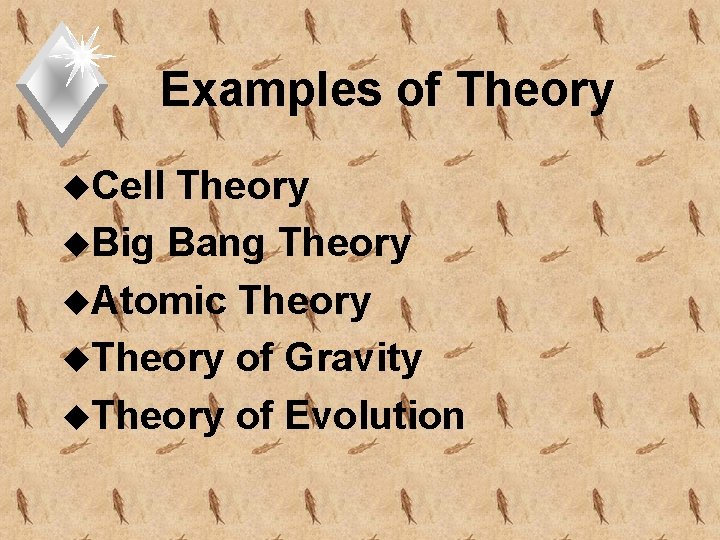 Examples of Theory

◆Cell Theory
◆Big Bang Theory
◆Atomic Theory
◆Theory of Gravity
◆Theory of Evolution